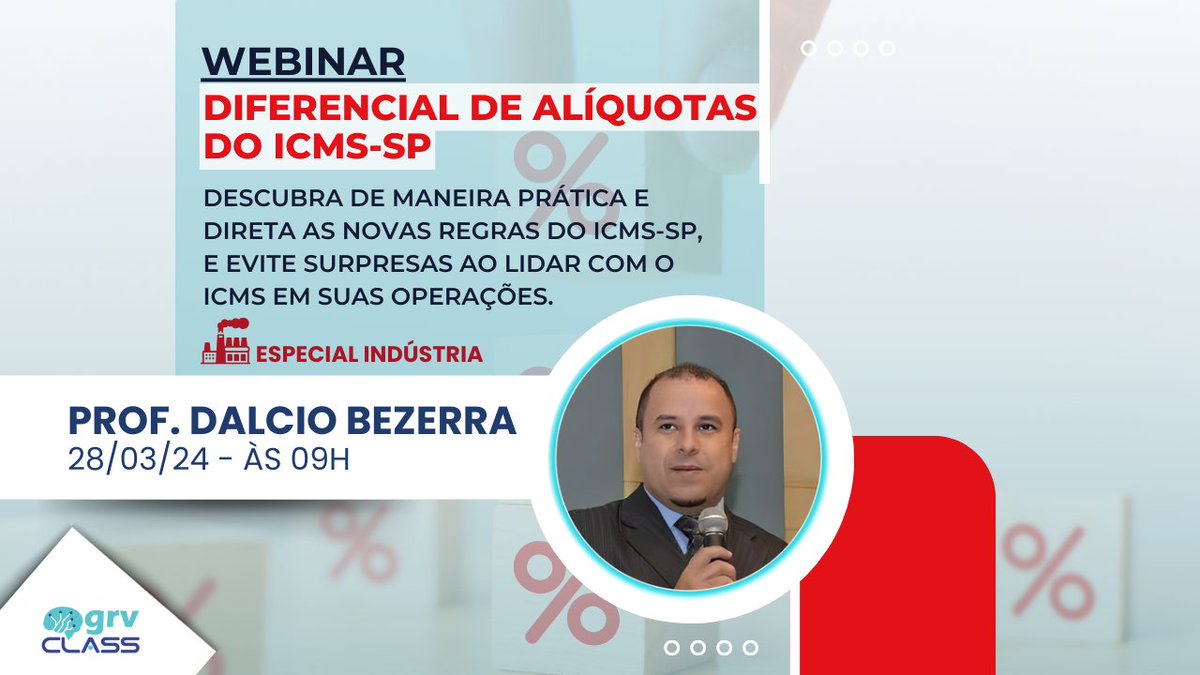 WEBINAR
DIFERENCIAL DE ALÍQUOTAS DO ICMS-SP

DESCUBRA DE MANEIRA PRÁTICA E DIRETA AS NOVAS REGRAS DO ICMS-SP, E EVITE SURPRESAS AO LIDAR COM O ICMS EM SUAS OPERAÇÕES.

ESPECIAL INDÚSTRIA

PROF. DALCIO BEZERRA
28/03/24 - ÀS 09H

grv CLASS